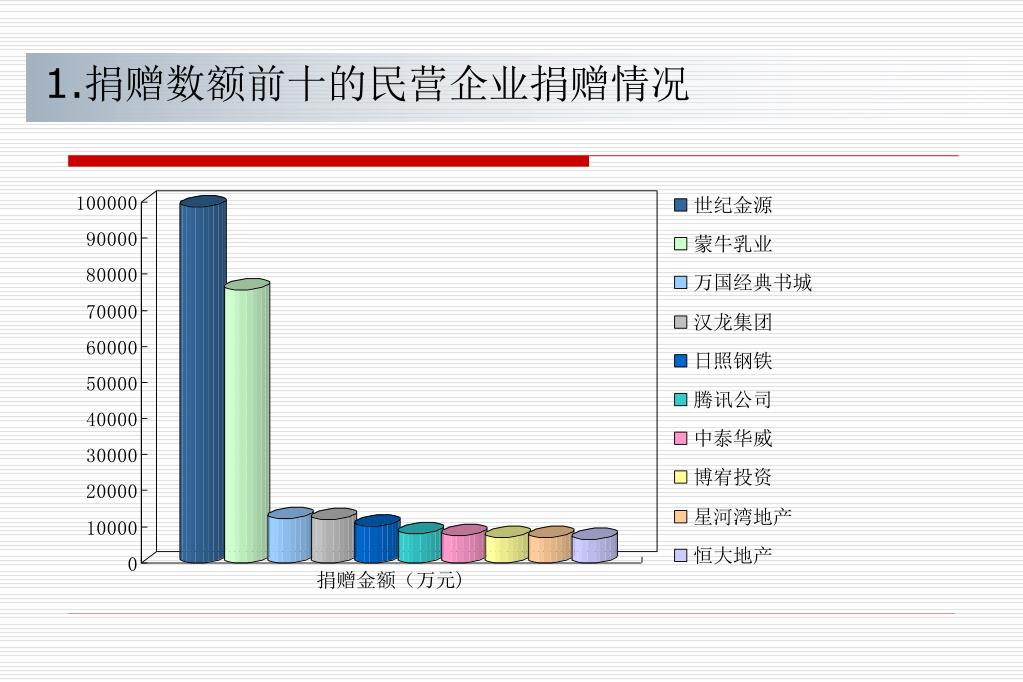 1.捐赠数额前十的民营企业捐赠情况

100000
90000
80000
70000
60000
50000
40000
30000
20000
10000
0

捐赠金额（万元）

世纪金源
蒙牛乳业
万国经典书城
汉龙集团
日照钢铁
腾讯公司
中泰华威
博宥投资
星河湾地产
恒大地产